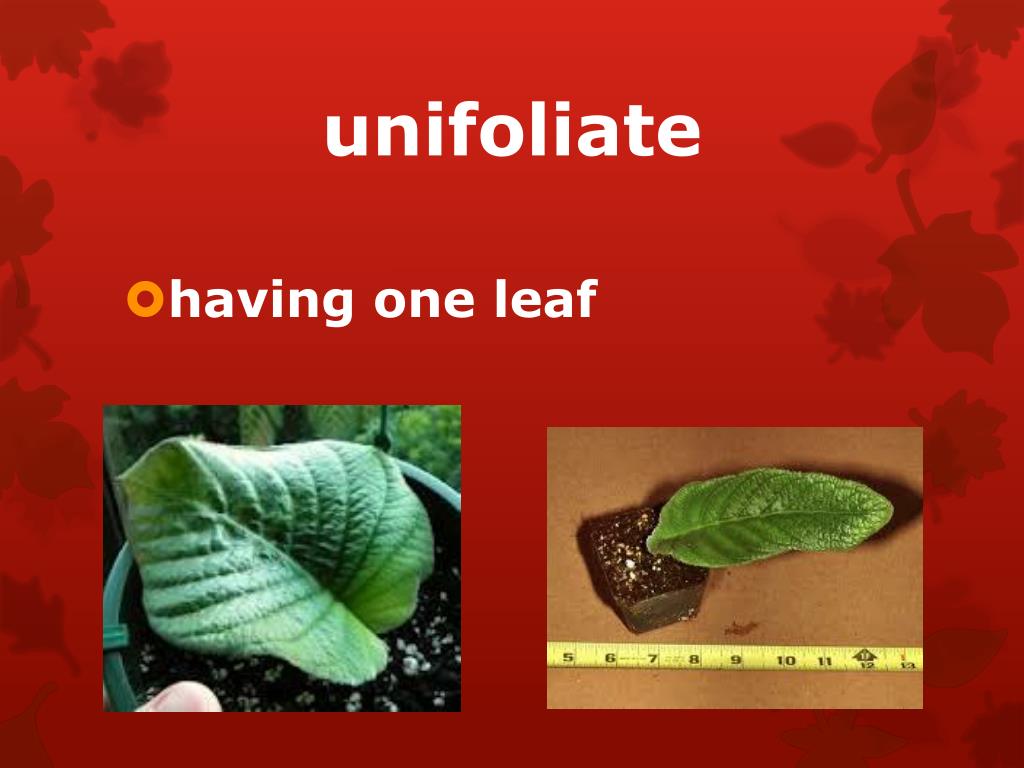 unifoliate

having one leaf

5 6 7 8 9 10 11 12 13